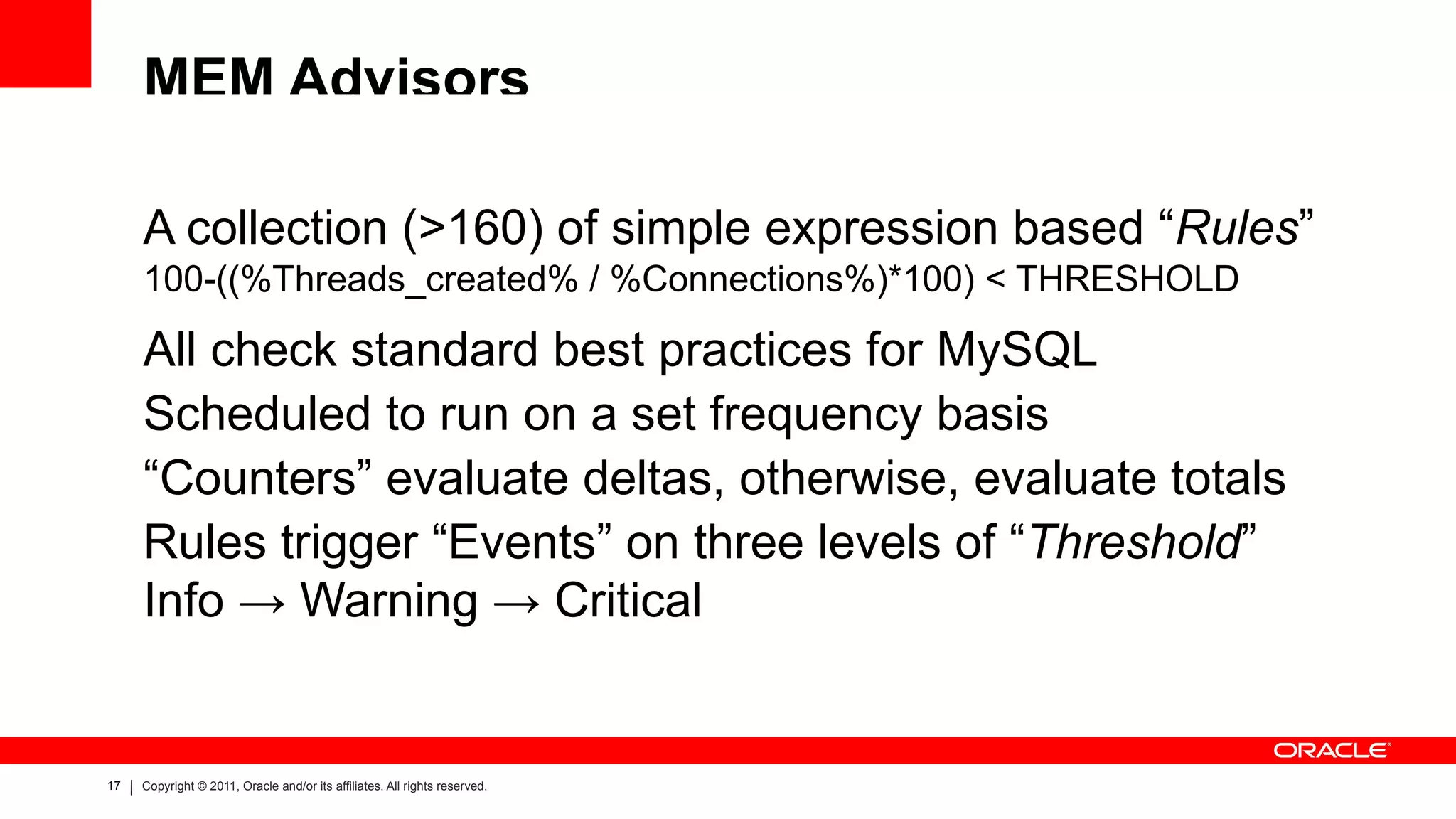 MEM Advisors

A collection (>160) of simple expression based “Rules”
100-((%Threads_created% / %Connections%)*100) < THRESHOLD

All check standard best practices for MySQL

Scheduled to run on a set frequency basis

“Counters” evaluate deltas, otherwise, evaluate totals

Rules trigger “Events” on three levels of “Threshold”
Info → Warning → Critical

ORACLE

17 | Copyright © 2011, Oracle and/or its affiliates. All rights reserved.